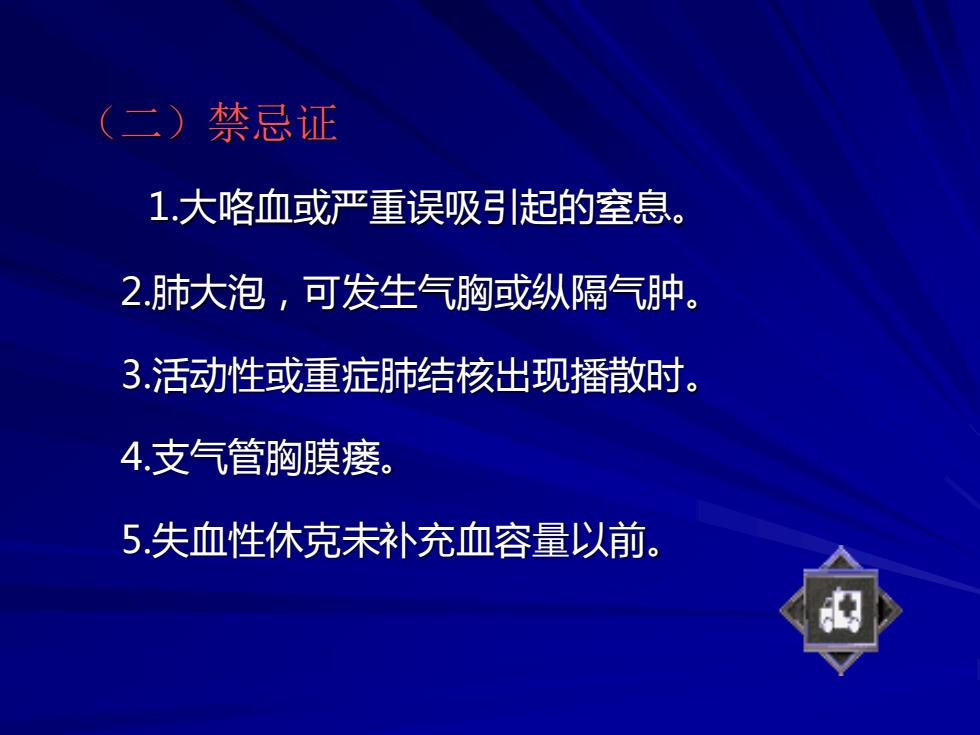 （二）禁忌证

1.大咯血或严重误吸引起的窒息。

2.肺大泡，可发生气胸或纵隔气肿。

3.活动性或重症肺结核出现播散时。

4.支气管胸膜瘘。

5.失血性休克未补充血容量以前。